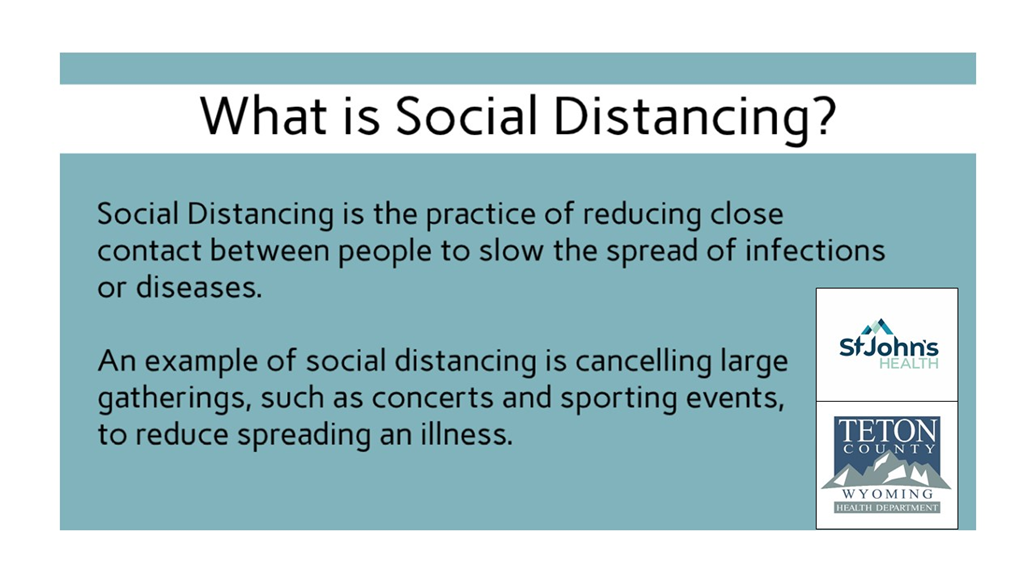 What is Social Distancing?

Social Distancing is the practice of reducing close contact between people to slow the spread of infections or diseases.

An example of social distancing is cancelling large gatherings, such as concerts and sporting events, to reduce spreading an illness.

St John's HEALTH

TETON COUNTY WYOMING HEALTH DEPARTMENT